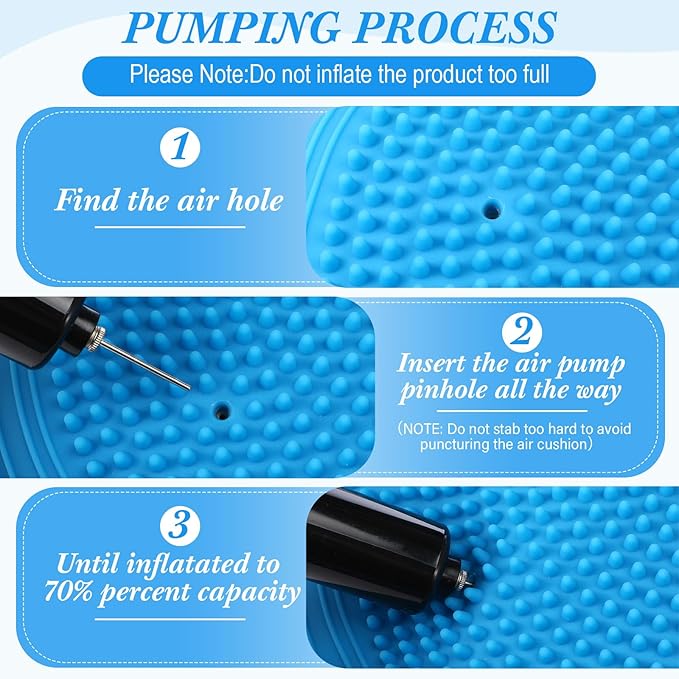 PUMPING PROCESS

Please Note:Do not inflate the product too full

1

Find the air hole

2

Insert the air pump pinhole all the way

(NOTE: Do not stab too hard to avoid puncturing the air cushion)

3

Until inflatated to 70% percent capacity